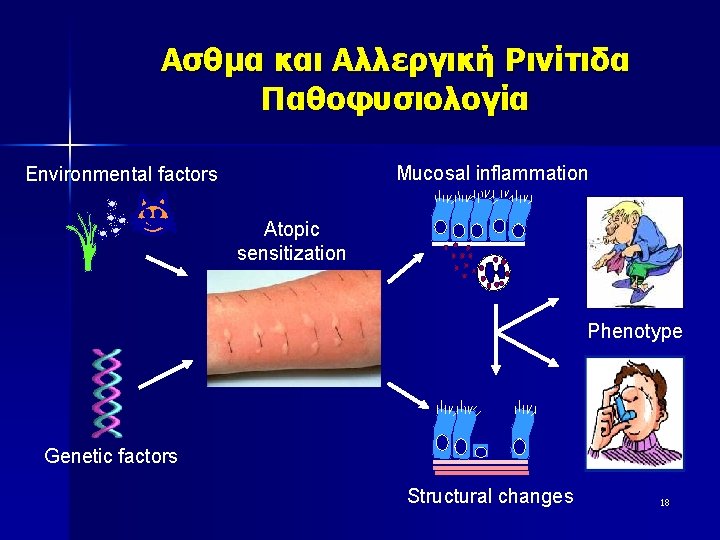 Ασθμα και Αλλεργική Ρινίτιδα
Παθοφυσιολογία

Environmental factors

Atopic sensitization

Mucosal inflammation

Phenotype

Genetic factors

Structural changes

18